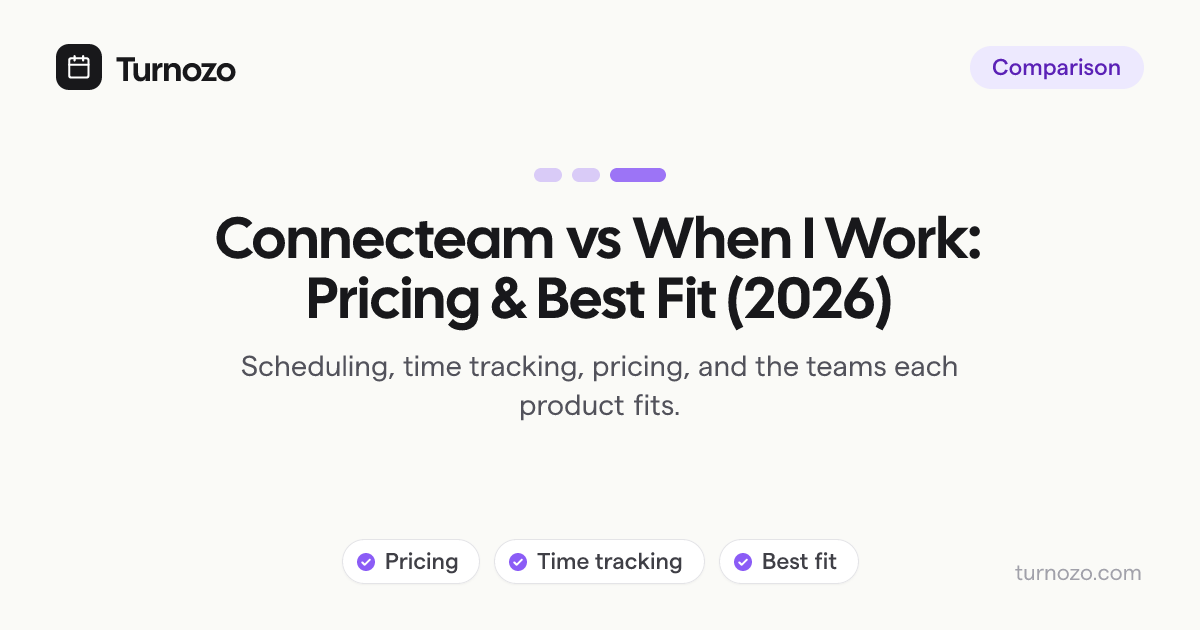 Turnozo

Comparison

Connecteam vs When I Work: Pricing & Best Fit (2026)

Scheduling, time tracking, pricing, and the teams each product fits.

Pricing

Time tracking

Best fit

turnozo.com